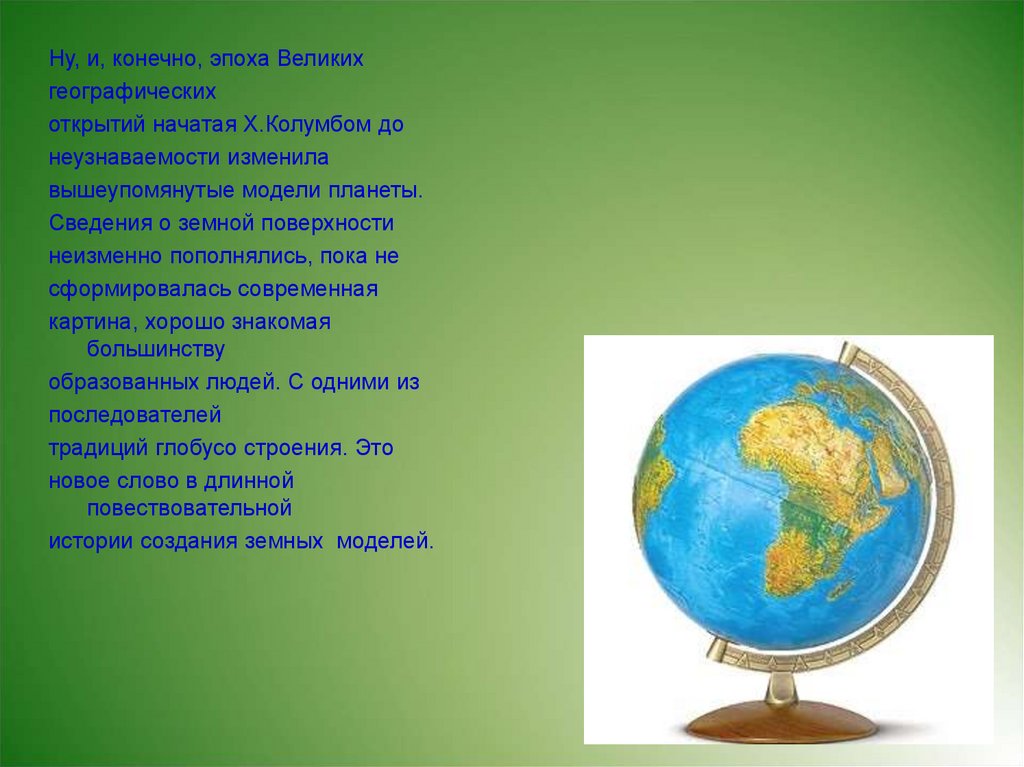 Ну, и, конечно, эпоха Великих географических открытий начатая Х.Колумбом до неузнаваемости изменила вышеупомянутые модели планеты. Сведения о земной поверхности неизменно пополнялись, пока не сформировалась современная картина, хорошо знакомая большинству образованных людей. С одними из последователей традиций глобусо строения. Это новое слово в длинной повествовательной истории создания земных  моделей.